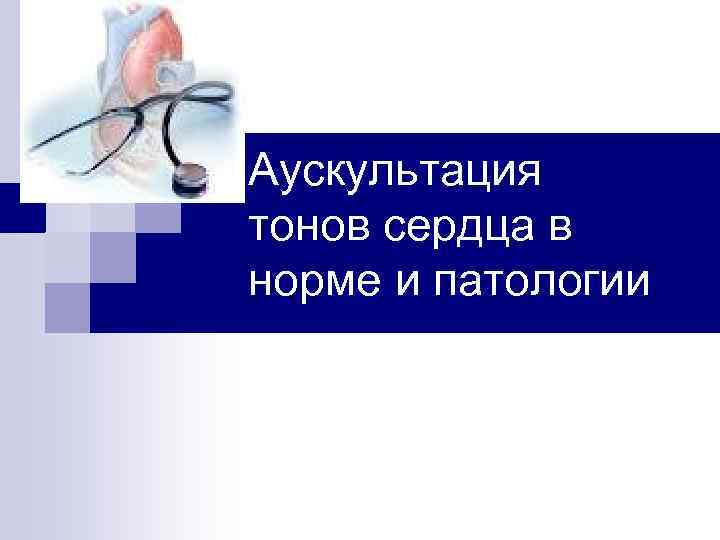 Аускультация тонов сердца в норме и патологии